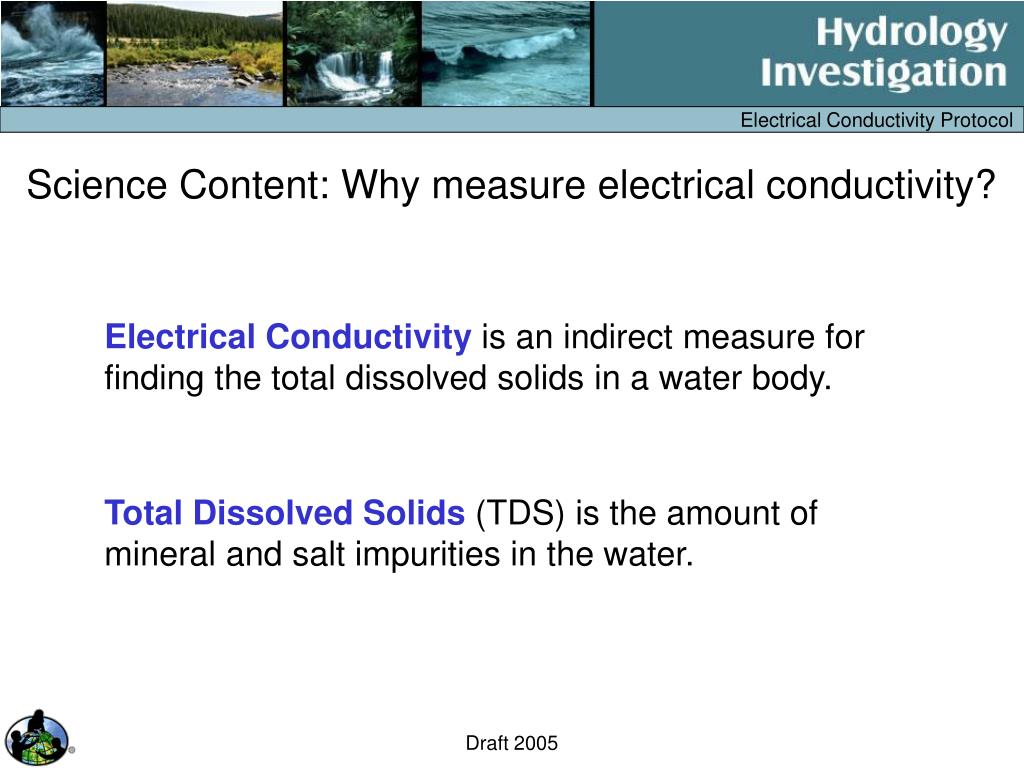 Hydrology Investigation

Electrical Conductivity Protocol

Science Content: Why measure electrical conductivity?

Electrical Conductivity is an indirect measure for finding the total dissolved solids in a water body.

Total Dissolved Solids (TDS) is the amount of mineral and salt impurities in the water.

Draft 2005